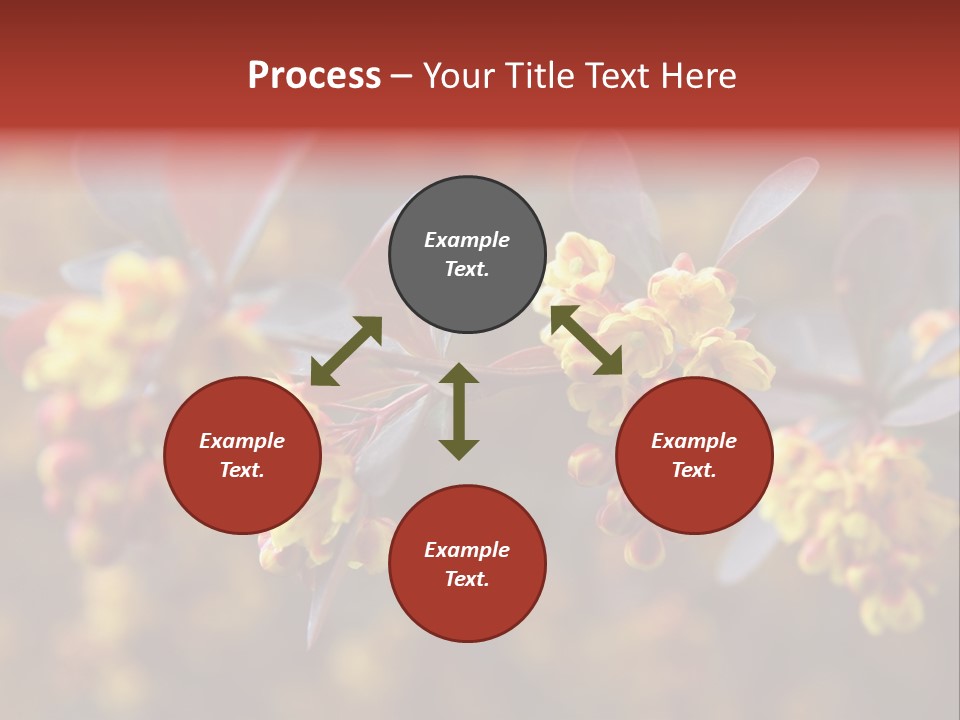 Process – Your Title Text Here

Example Text.

Example Text.

Example Text.

Example Text.